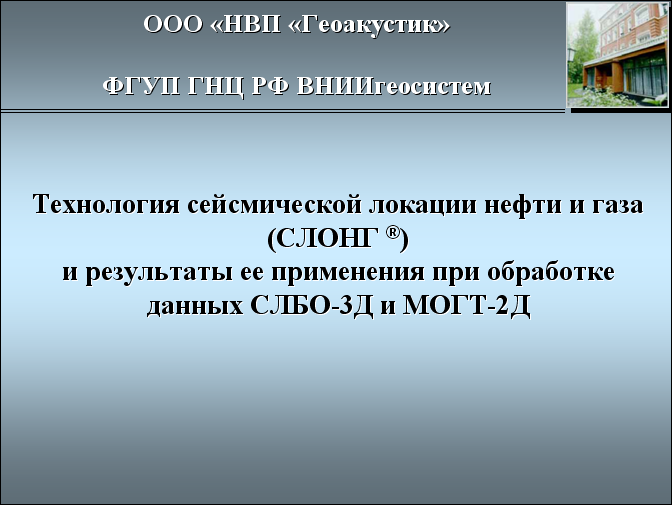 ООО «НВП «Геоакустик»

ФГУП ГНЦ РФ ВНИИгеосистем

Технология сейсмической локации нефти и газа (СЛОНГ ®)
и результаты ее применения при обработке данных СЛБО-3Д и МОГТ-2Д